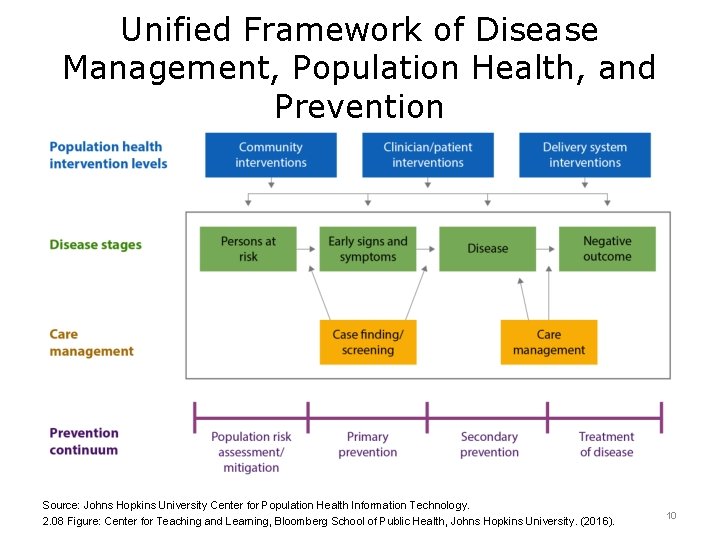 Unified Framework of Disease Management, Population Health, and Prevention

Population health intervention levels

Community interventions

Clinician/patient interventions

Delivery system interventions

Disease stages

Persons at risk

Early signs and symptoms

Disease

Negative outcome

Care management

Case finding/ screening

Care management

Prevention continuum

Population risk assessment/ mitigation

Primary prevention

Secondary prevention

Treatment of disease

Source: Johns Hopkins University Center for Population Health Information Technology.
2.08 Figure: Center for Teaching and Learning, Bloomberg School of Public Health, Johns Hopkins University. (2016).

10